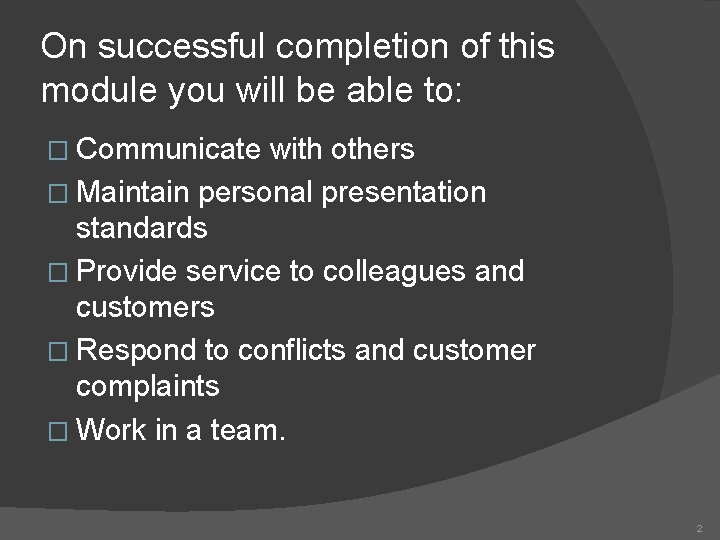 On successful completion of this module you will be able to:

□ Communicate with others
□ Maintain personal presentation standards
□ Provide service to colleagues and customers
□ Respond to conflicts and customer complaints
□ Work in a team.

2